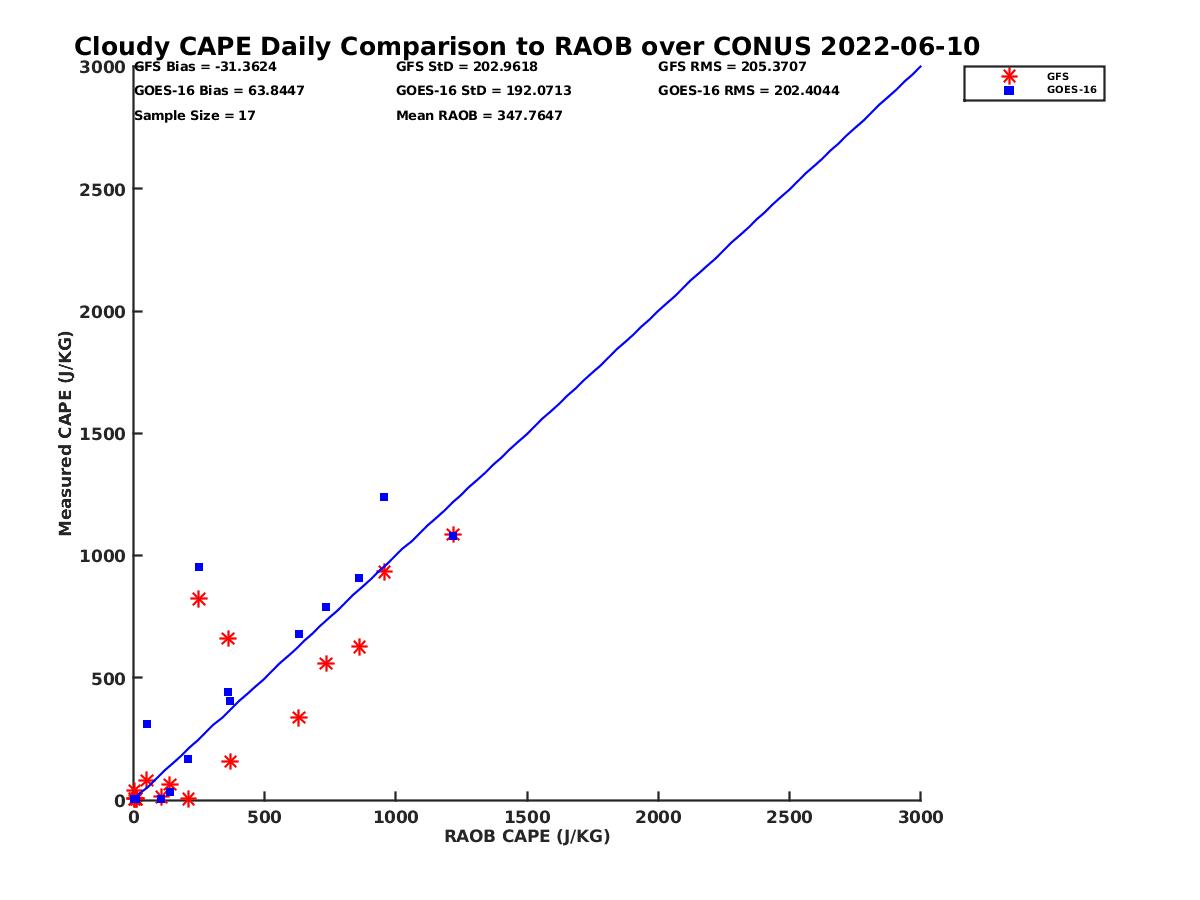 Cloudy CAPE Daily Comparison to RAOB over CONUS 2022-06-10

GFS Bias = -31.3624
GOES-16 Bias = 63.8447
Sample Size = 17

GFS StD = 202.9618
GOES-16 StD = 192.0713
Mean RAOB = 347.7647

GFS RMS = 205.3707
GOES-16 RMS = 202.4044

GFS
GOES-16

Measured CAPE (J/KG)

3000
2500
2000
1500
1000
500
0

0
500
1000
1500
2000
2500
3000

RAOB CAPE (J/KG)